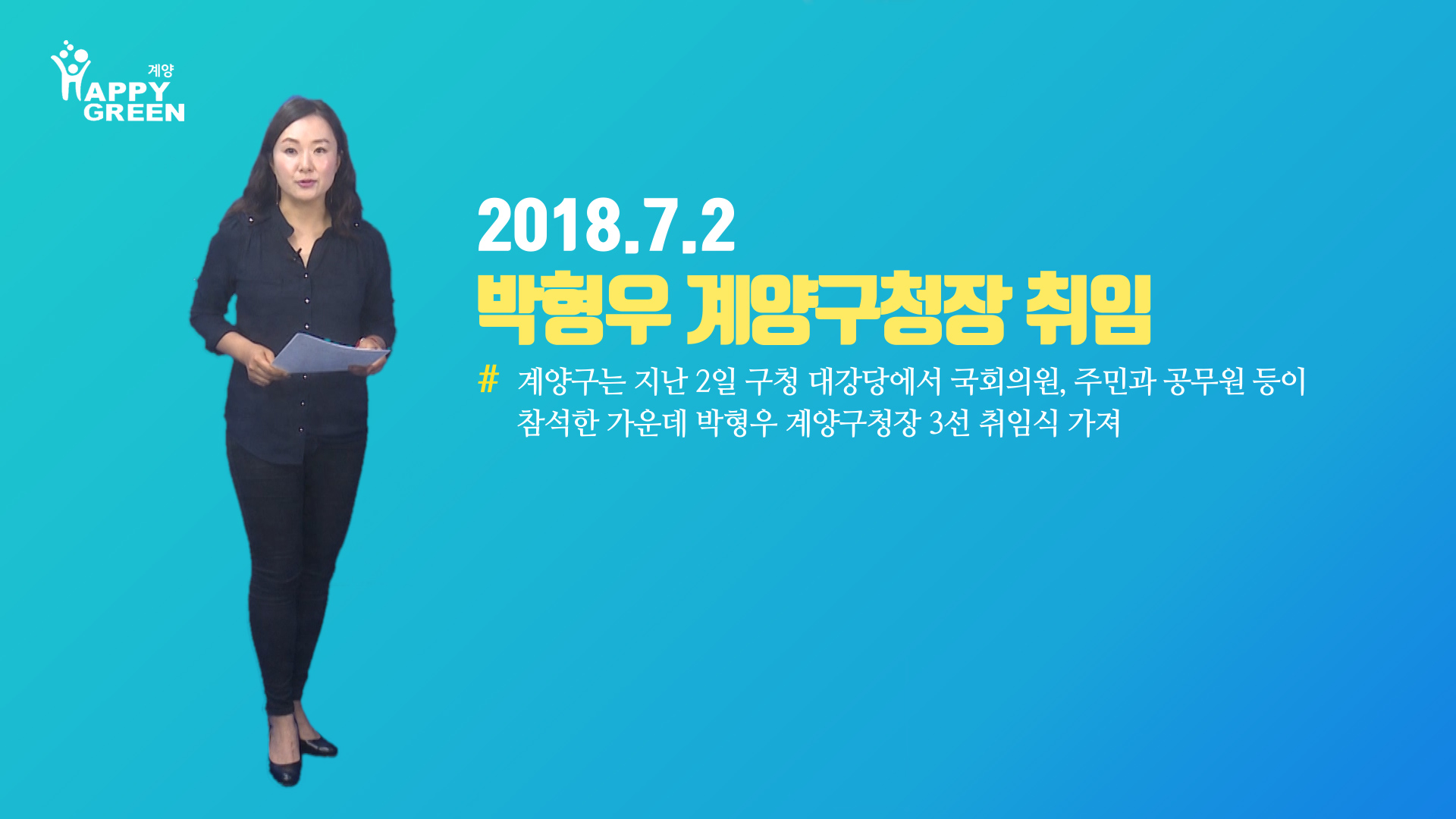 계양
HAPPY
GREEN

2018.7.2
박형우 계양구청장 취임

# 계양구는 지난 2일 구청 대강당에서 국회의원, 주민과 공무원 등이 참석한 가운데 박형우 계양구청장 3선 취임식 가져